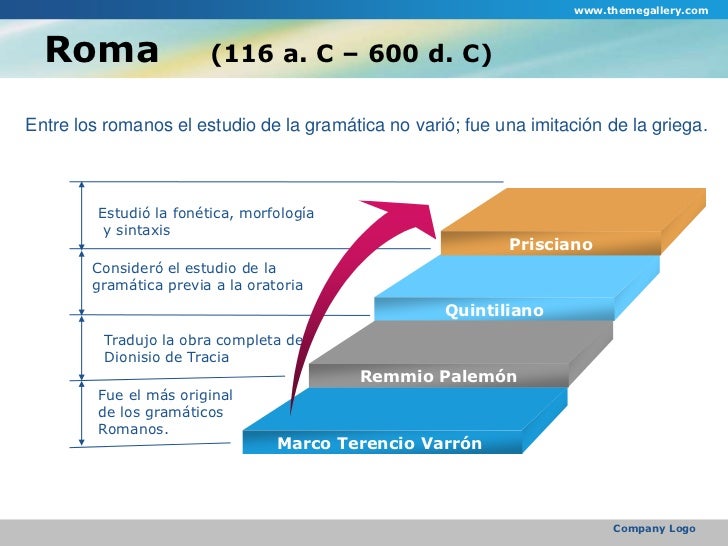 www.themegallery.com

Roma (116 a. C – 600 d. C)

Entre los romanos el estudio de la gramática no varió; fue una imitación de la griega.

Estudió la fonética, morfología y sintaxis

Consideró el estudio de la gramática previa a la oratoria

Tradujo la obra completa de Dionisio de Tracia

Fue el más original de los gramáticos Romanos.

Prisciano

Quintiliano

Remmio Palemón

Marco Terencio Varrón

Company Logo